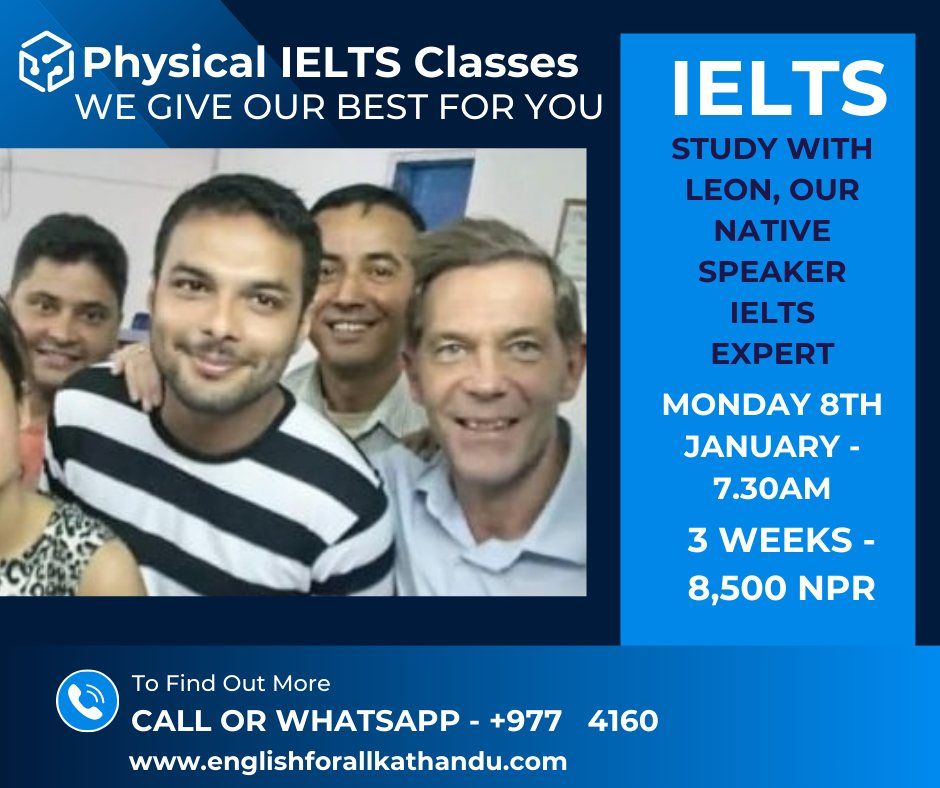 Physical IELTS Classes
WE GIVE OUR BEST FOR YOU

IELTS

STUDY WITH LEON, OUR NATIVE SPEAKER IELTS EXPERT

MONDAY 8TH JANUARY - 7.30AM

3 WEEKS - 8,500 NPR

To Find Out More
CALL OR WHATSAPP - +977 4160
www.englishforallkathandu.com